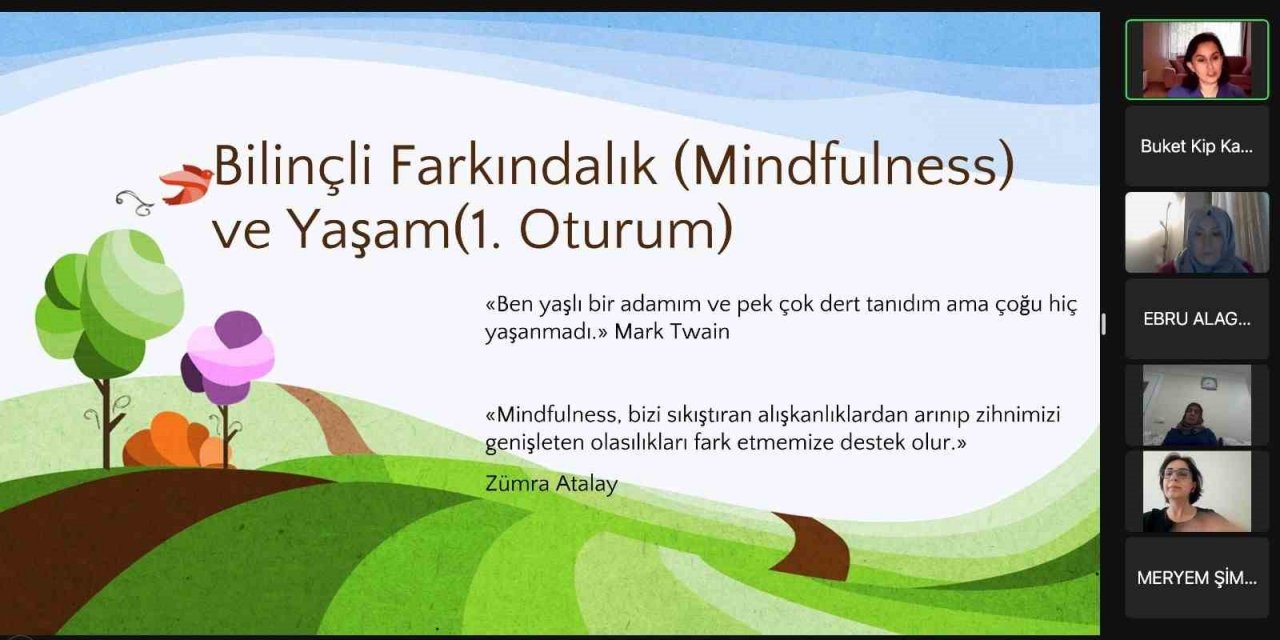 Bilinçli Farkındalık (Mindfulness) ve Yaşam(1. Oturum)

«Ben yaşlı bir adamım ve pek çok dert tanıdım ama çoğu hiç yaşanmadı.» Mark Twain

«Mindfulness, bizi sıkıştıran alışkanlıklardan arınıp zihnimizi genişleten olasılıkları fark etmemize destek olur.»

Zümra Atalay

Buket Kip Ka...

EBRU ALAG...

MERYEM ŞİM...